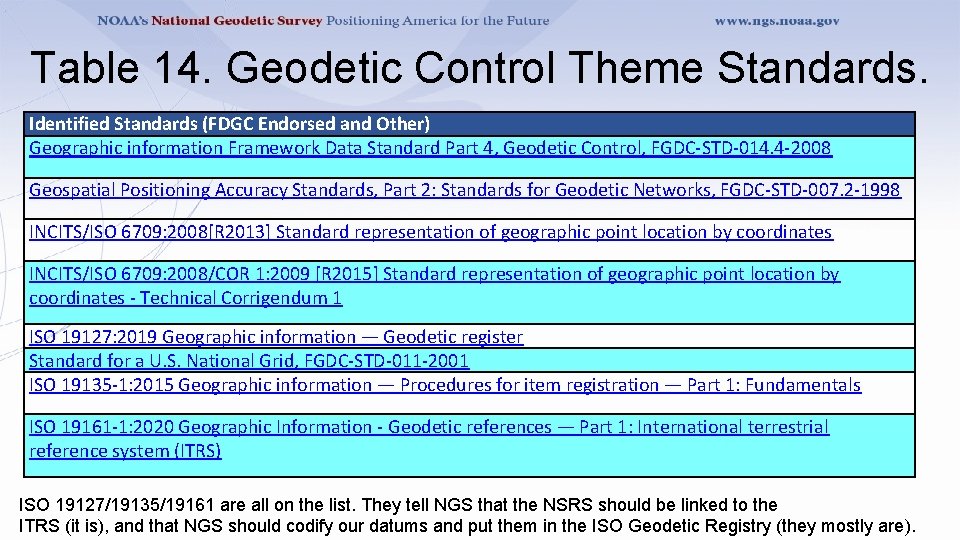 NOAA's National Geodetic Survey Positioning America for the Future www.ngs.noaa.gov

Table 14. Geodetic Control Theme Standards.

| Identified Standards (FDGC Endorsed and Other) |
|---|
| Geographic information Framework Data Standard Part 4, Geodetic Control, FGDC-STD-014.4-2008 |
| Geospatial Positioning Accuracy Standards, Part 2: Standards for Geodetic Networks, FGDC-STD-007.2-1998 |
| INCITS/ISO 6709:2008[R2013] Standard representation of geographic point location by coordinates |
| INCITS/ISO 6709:2008/COR 1:2009 [R2015] Standard representation of geographic point location by coordinates - Technical Corrigendum 1 |
| ISO 19127:2019 Geographic information — Geodetic register |
| Standard for a U.S. National Grid, FGDC-STD-011-2001 |
| ISO 19135-1:2015 Geographic information — Procedures for item registration — Part 1: Fundamentals |
| ISO 19161-1:2020 Geographic Information - Geodetic references — Part 1: International terrestrial reference system (ITRS) |

ISO 19127/19135/19161 are all on the list. They tell NGS that the NSRS should be linked to the ITRS (it is), and that NGS should codify our datums and put them in the ISO Geodetic Registry (they mostly are).